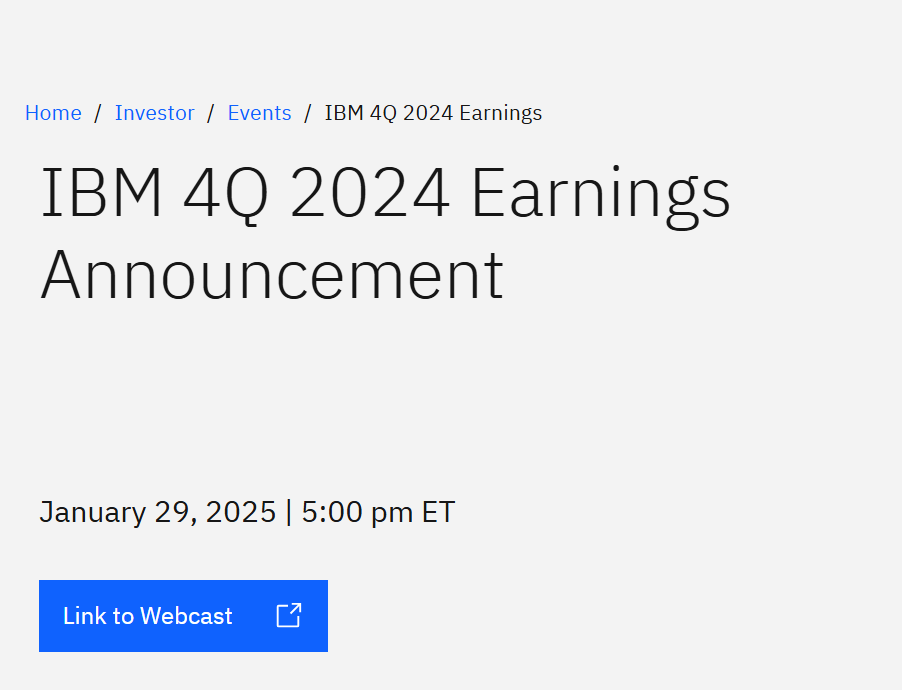 Home / Investor / Events / IBM 4Q 2024 Earnings

IBM 4Q 2024 Earnings Announcement

January 29, 2025 | 5:00 pm ET

Link to Webcast